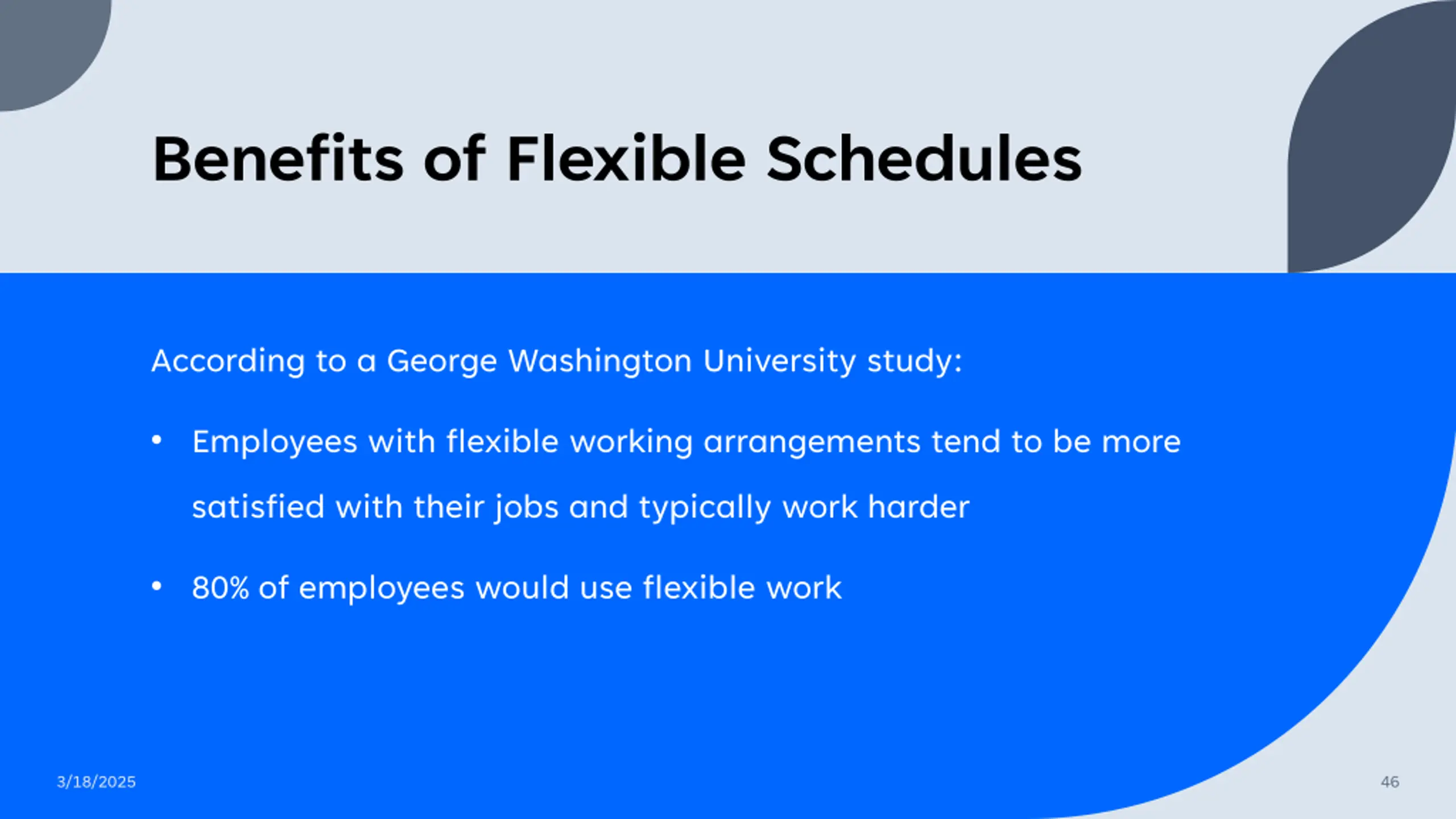 Benefits of Flexible Schedules

According to a George Washington University study:

• Employees with flexible working arrangements tend to be more satisfied with their jobs and typically work harder

• 80% of employees would use flexible work

3/18/2025

46